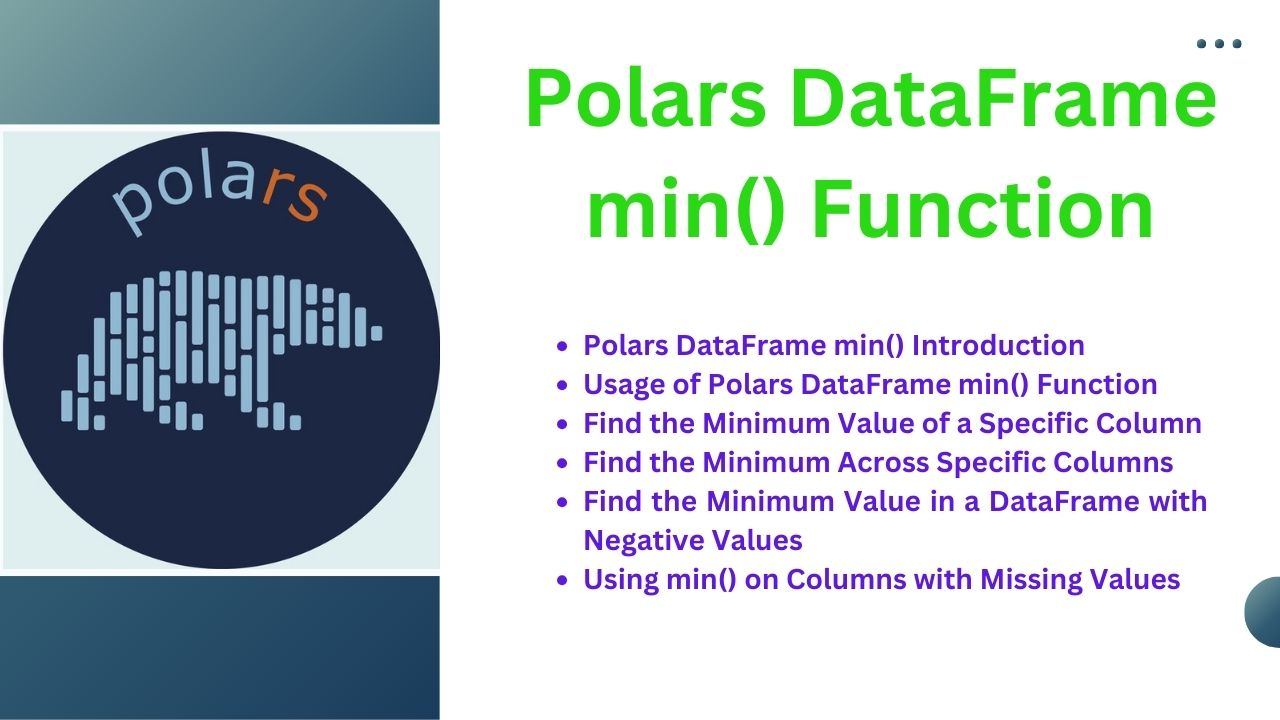 polars

Polars DataFrame min() Function

- Polars DataFrame min() Introduction
- Usage of Polars DataFrame min() Function
- Find the Minimum Value of a Specific Column
- Find the Minimum Across Specific Columns
- Find the Minimum Value in a DataFrame with Negative Values
- Using min() on Columns with Missing Values